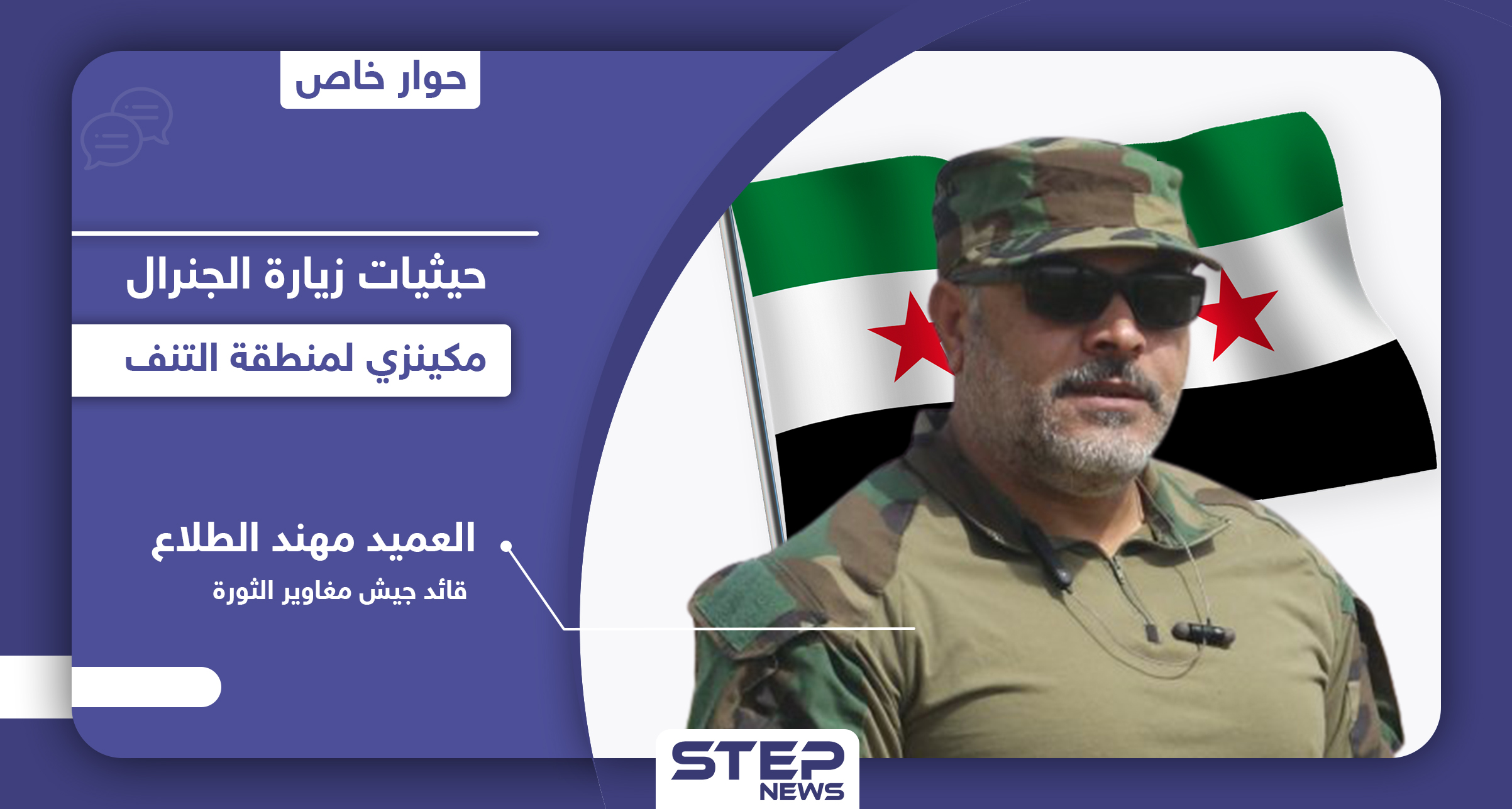 حوار خاص

حيثيات زيارة الجنرال

مكينزي لمنطقة التنف

العميد مهند الطلاع

قائد جيش مغاوير الثورة

STEP NEWS